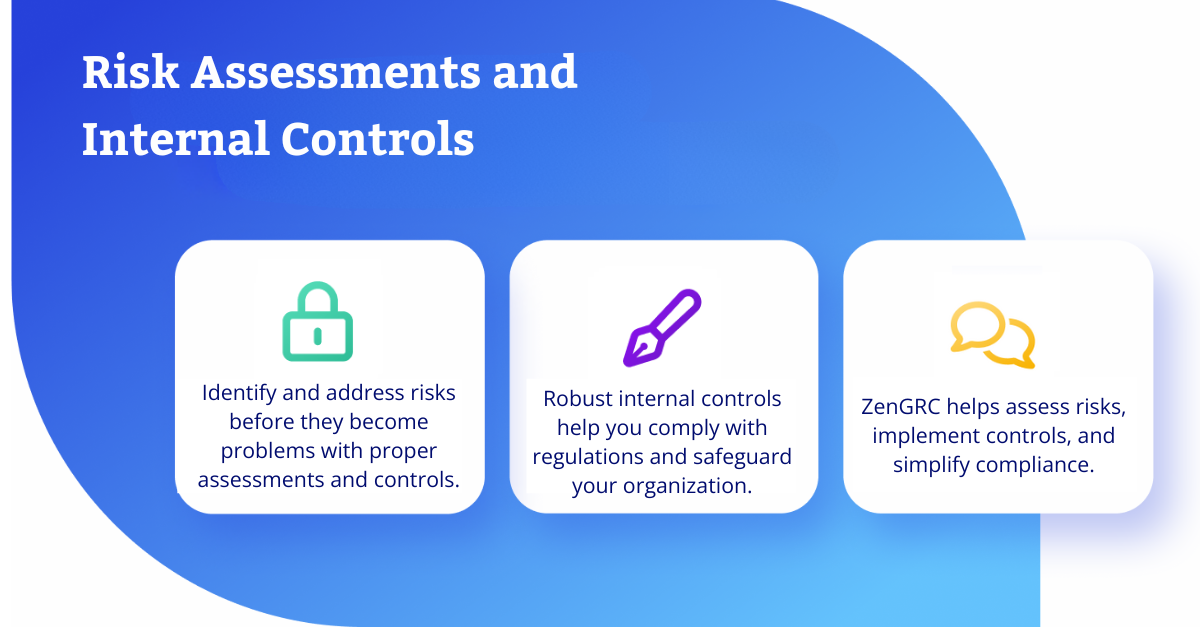 Risk Assessments and Internal Controls

Identify and address risks before they become problems with proper assessments and controls.

Robust internal controls help you comply with regulations and safeguard your organization.

ZenGRC helps assess risks, implement controls, and simplify compliance.